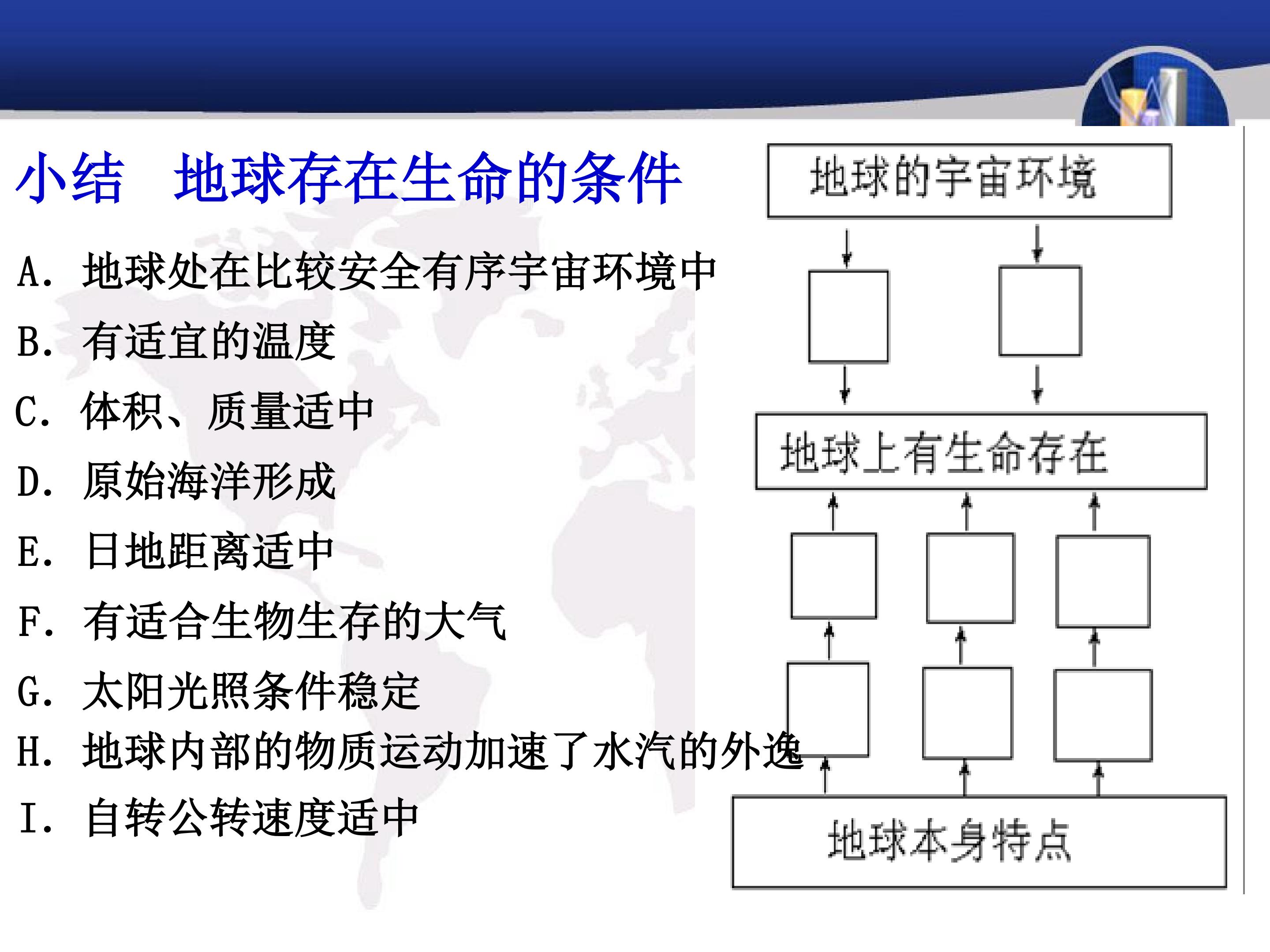 小结　地球存在生命的条件

A. 地球处在比较安全有序宇宙环境中

B. 有适宜的温度

C. 体积、质量适中

D. 原始海洋形成

E. 日地距离适中

F. 有适合生物生存的大气

G. 太阳光照条件稳定

H. 地球内部的物质运动加速了水汽的外逸

I. 自转公转速度适中

地球的宇宙环境

地球上有生命存在

地球本身特点